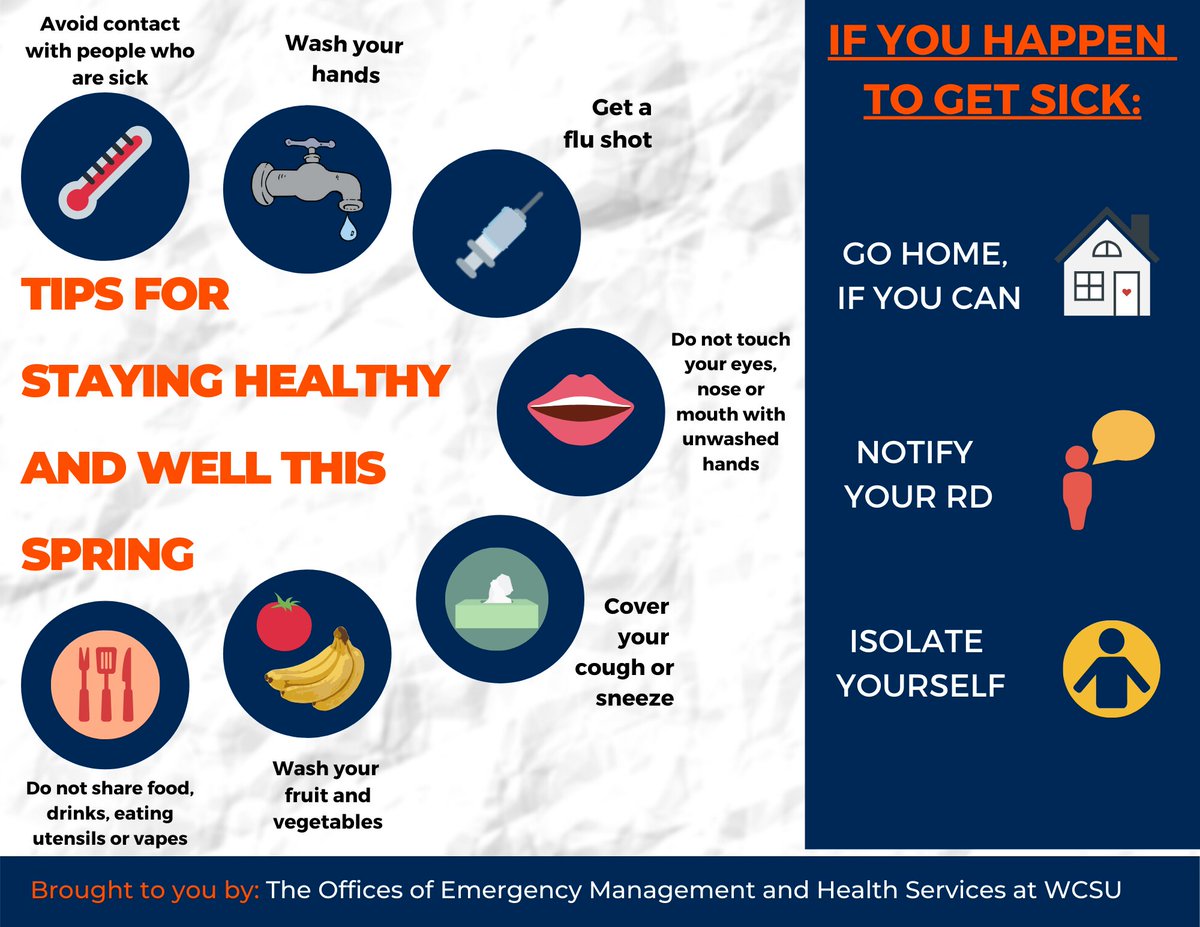 Avoid contact with people who are sick

Wash your hands

Get a flu shot

TIPS FOR STAYING HEALTHY AND WELL THIS SPRING

Do not touch your eyes, nose or mouth with unwashed hands

Cover your cough or sneeze

Do not share food, drinks, eating utensils or vapes

Wash your fruit and vegetables

IF YOU HAPPEN TO GET SICK:

GO HOME, IF YOU CAN

NOTIFY YOUR RD

ISOLATE YOURSELF

Brought to you by: The Offices of Emergency Management and Health Services at WCSU